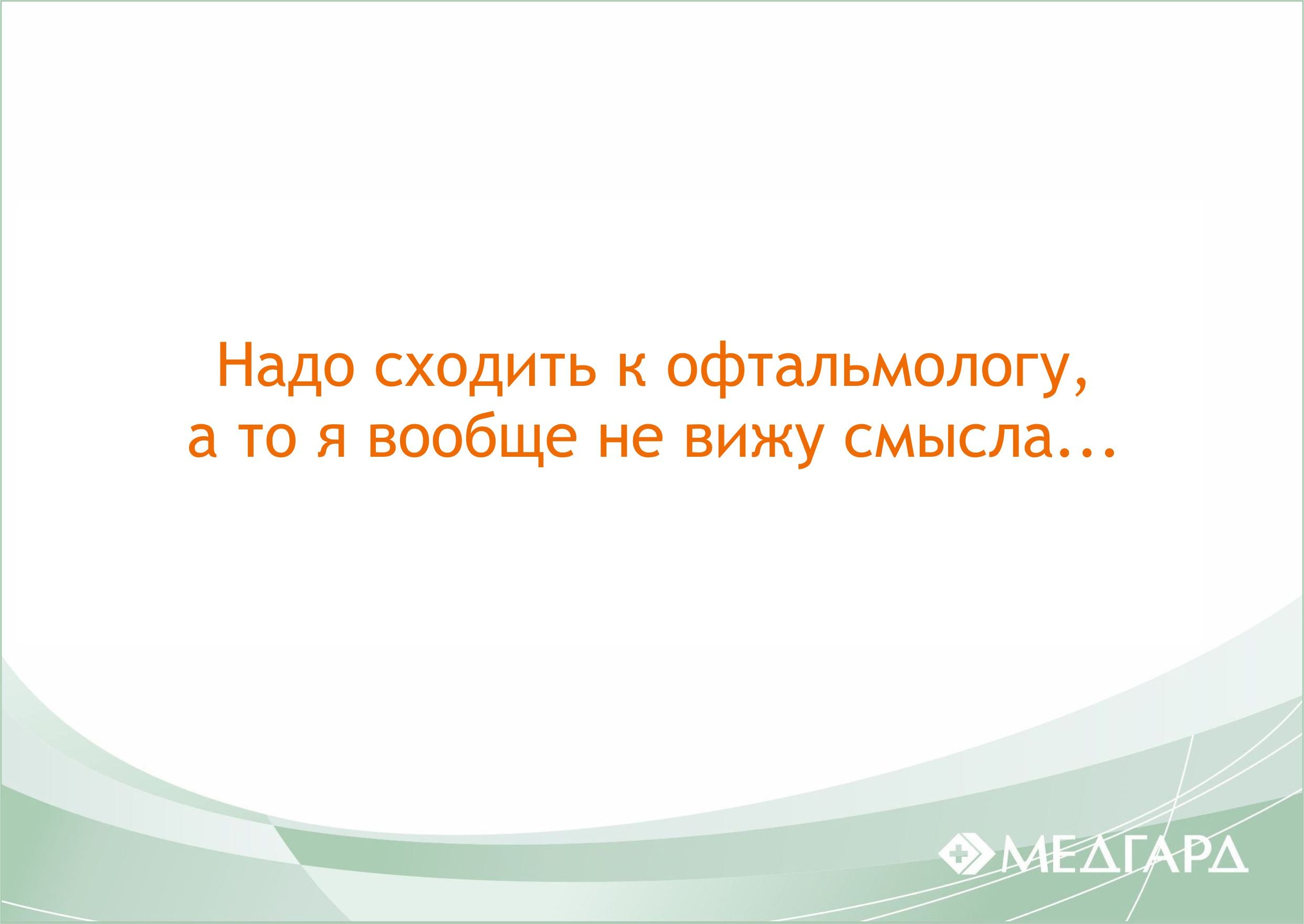 Надо сходить к офтальмологу, а то я вообще не вижу смысла...

МЕДГАРД